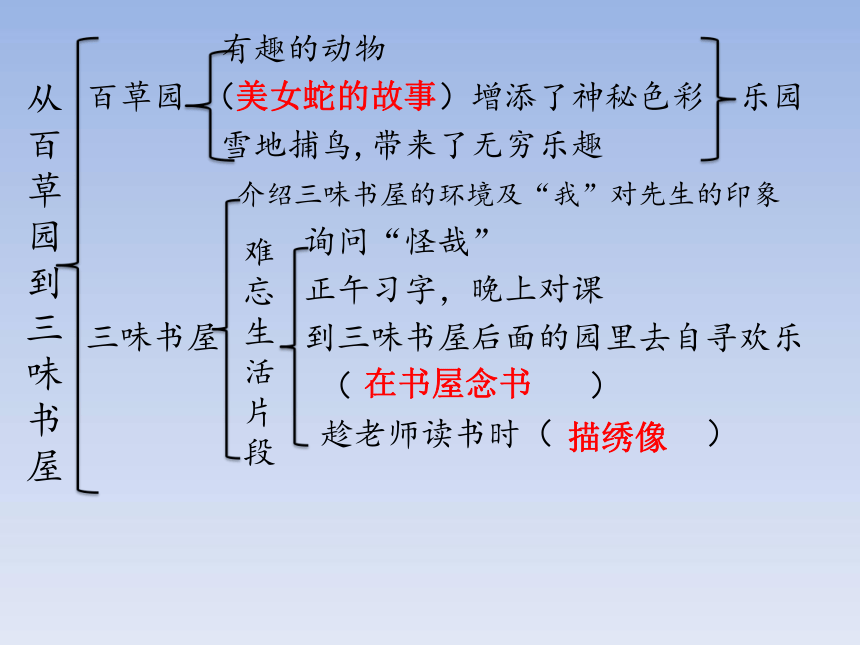 从百草园到三味书屋

百草园

有趣的动物
（美女蛇的故事）增添了神秘色彩
雪地捕鸟，带来了无穷乐趣

乐园

三味书屋

介绍三味书屋的环境及“我”对先生的印象

难忘生活片段

询问“怪哉”
正午习字，晚上对课
到三味书屋后面的园里去自寻欢乐
（ 在书屋念书 ）
趁老师读书时（ 描绣像 ）